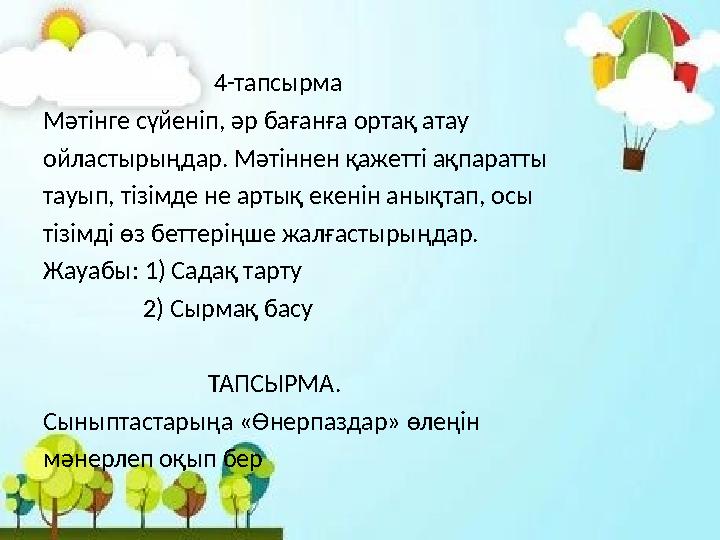 4-тапсырма

Мәтінге сүйеніп, әр бағанға ортақ атау ойластырыңдар. Мәтіннен қажетті ақпаратты тауып, тізімде не артық екенін анықтап, осы тізімді өз беттеріңше жалғастырыңдар.

Жауабы: 1) Садақ тарту
2) Сырмақ басу

ТАПСЫРМА.

Сыныптастарыңа «Өнерпаздар» өлеңін мәнерлеп оқып бер